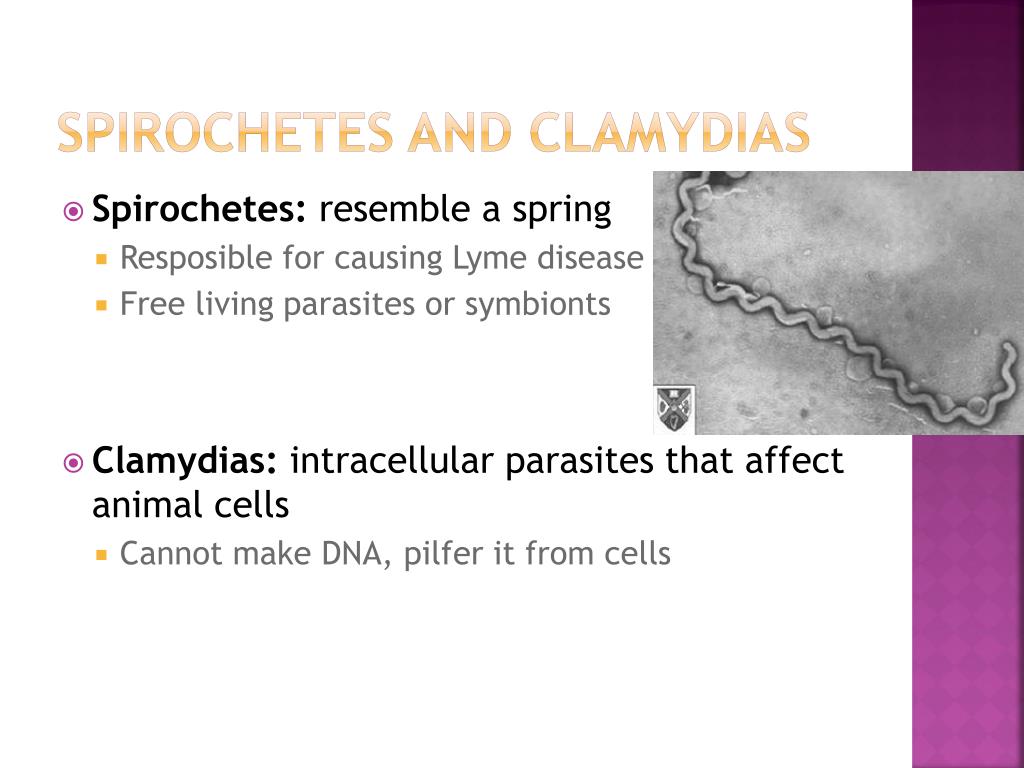 SPIROCHETES AND CLAMYDIAS

Spirochetes: resemble a spring
Resposible for causing Lyme disease
Free living parasites or symbionts

Clamydias: intracellular parasites that affect animal cells
Cannot make DNA, pilfer it from cells